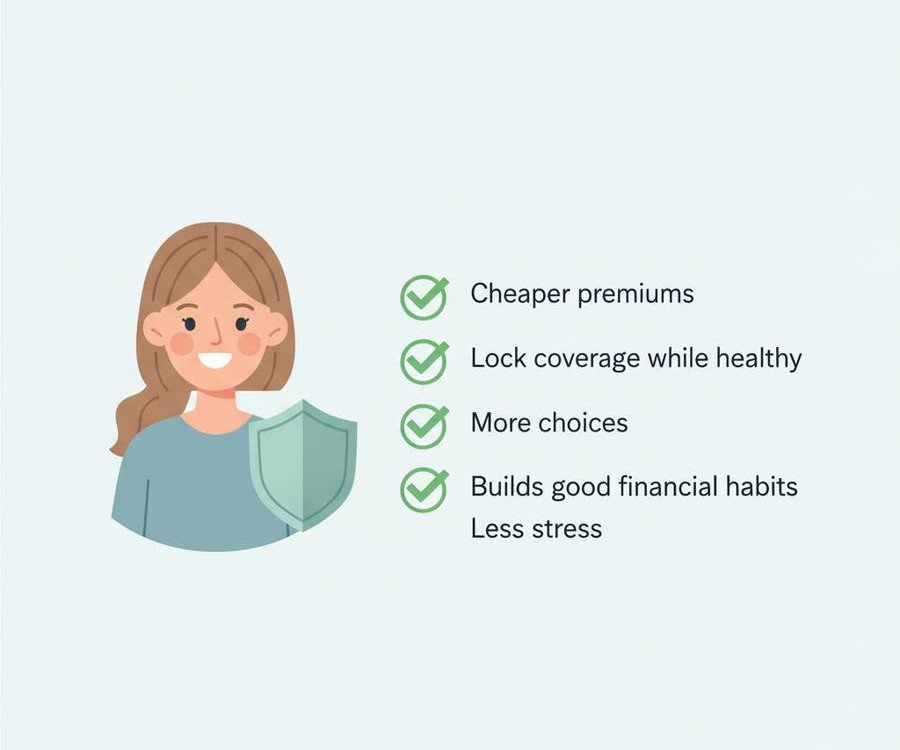 Cheaper premiums

Lock coverage while healthy

More choices

Builds good financial habits

Less stress